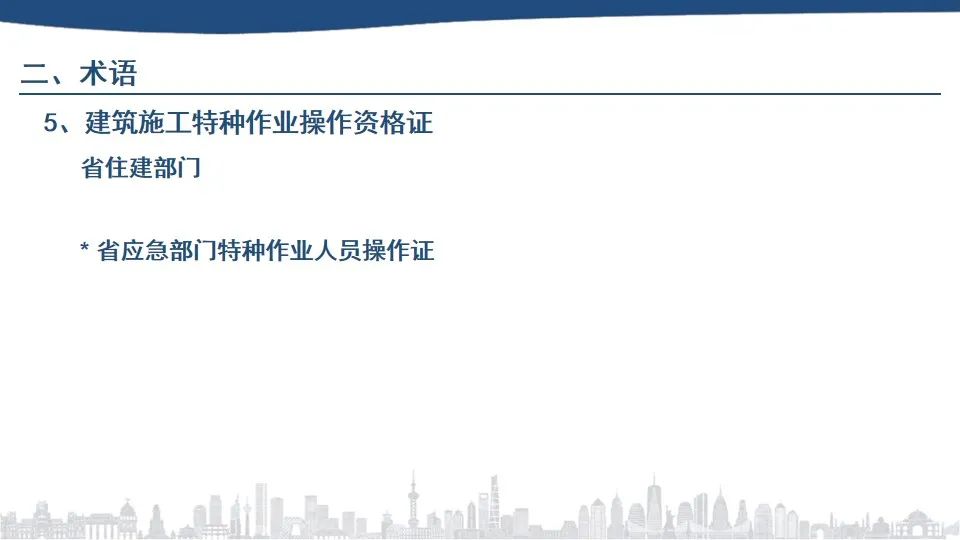 二、术语

5、建筑施工特种作业操作资格证

省住建部门

* 省应急部门特种作业人员操作证